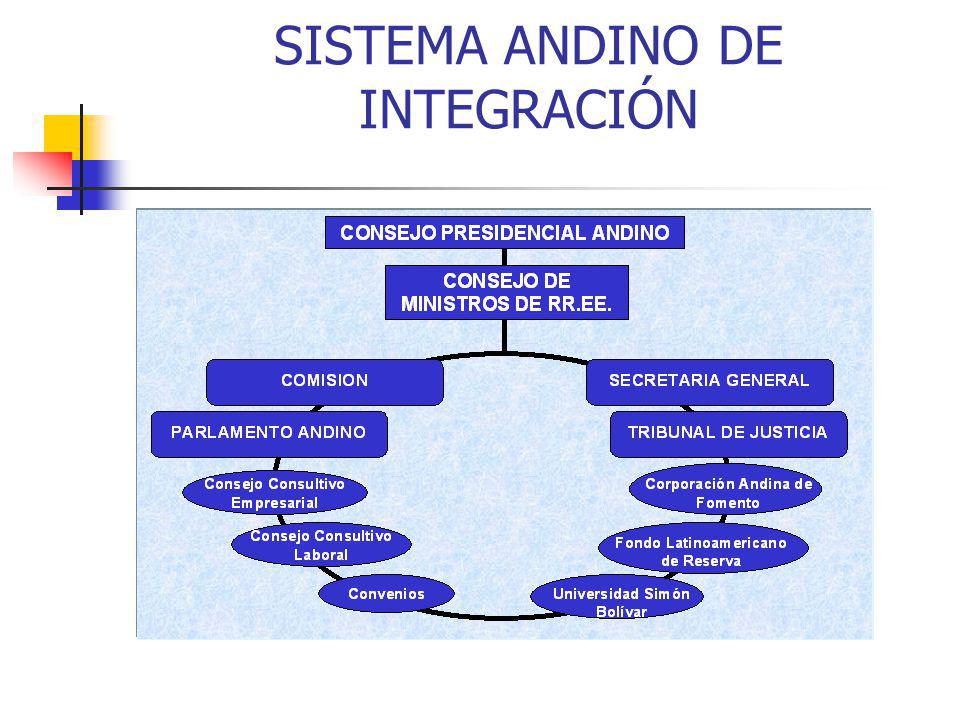 SISTEMA ANDINO DE INTEGRACIÓN

CONSEJO PRESIDENCIAL ANDINO

CONSEJO DE MINISTROS DE RR.EE.

COMISION

SECRETARIA GENERAL

PARLAMENTO ANDINO

TRIBUNAL DE JUSTICIA

Consejo Consultivo Empresarial

Corporación Andina de Fomento

Consejo Consultivo Laboral

Fondo Latinoamericano de Reserva

Convenios

Universidad Simón Bolívar